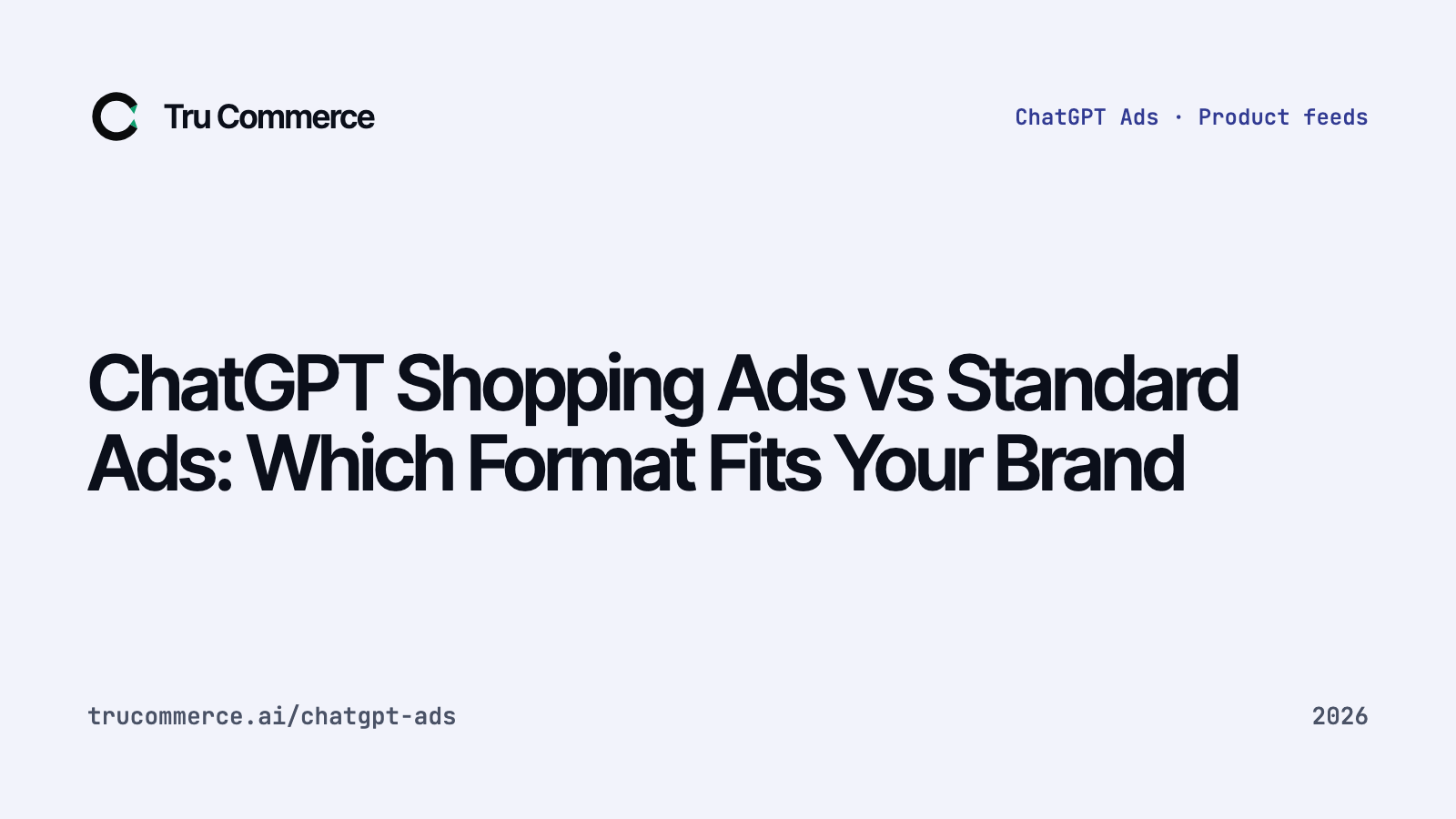 Tru Commerce

ChatGPT Ads · Product feeds

ChatGPT Shopping Ads vs Standard Ads: Which Format Fits Your Brand

trucommerce.ai/chatgpt-ads

2026